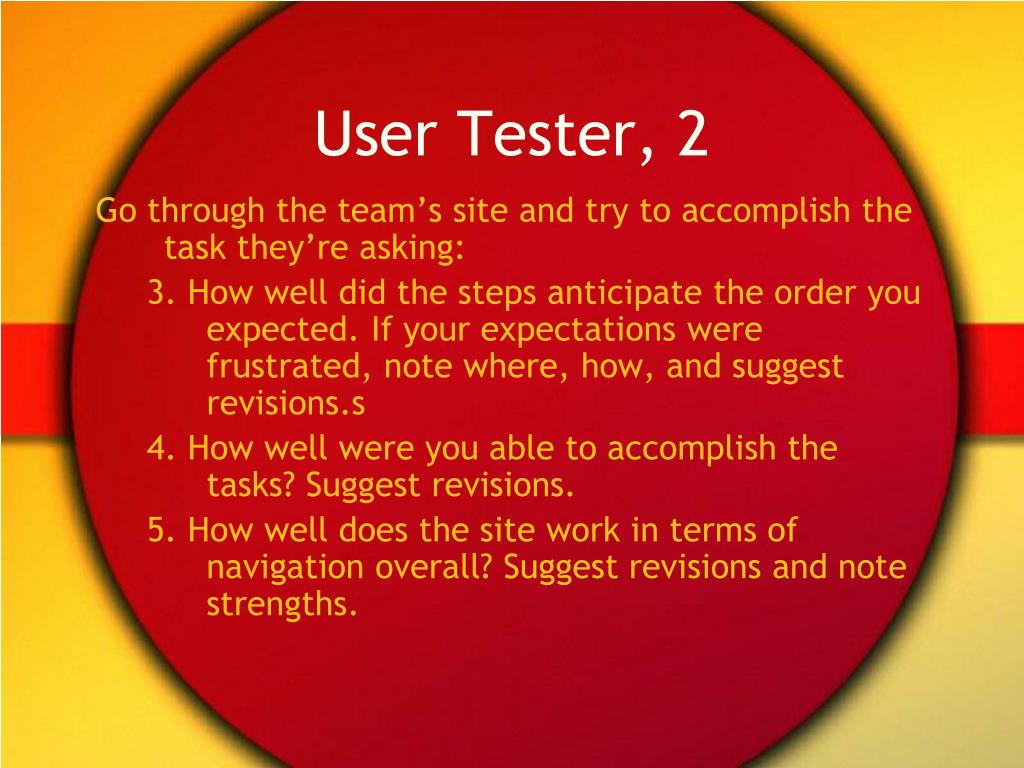 User Tester, 2

Go through the team’s site and try to accomplish the task they’re asking:

3. How well did the steps anticipate the order you expected. If your expectations were frustrated, note where, how, and suggest revisions.s

4. How well were you able to accomplish the tasks? Suggest revisions.

5. How well does the site work in terms of navigation overall? Suggest revisions and note strengths.